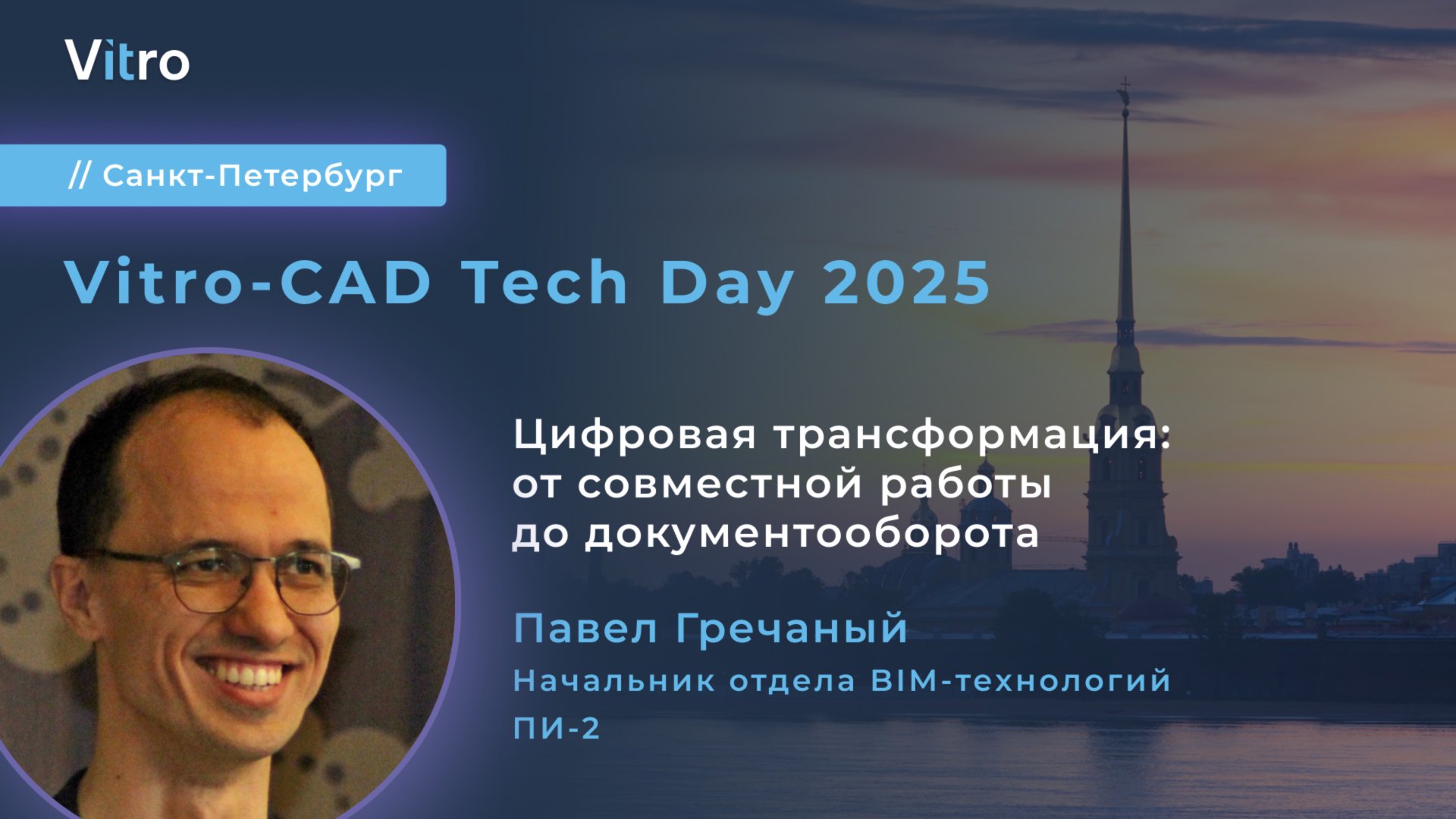 Vitro

// Санкт-Петербург

Vitro-CAD Tech Day 2025

Цифровая трансформация: от совместной работы до документооборота

Павел Гречаный

Начальник отдела BIM-технологий ПИ-2